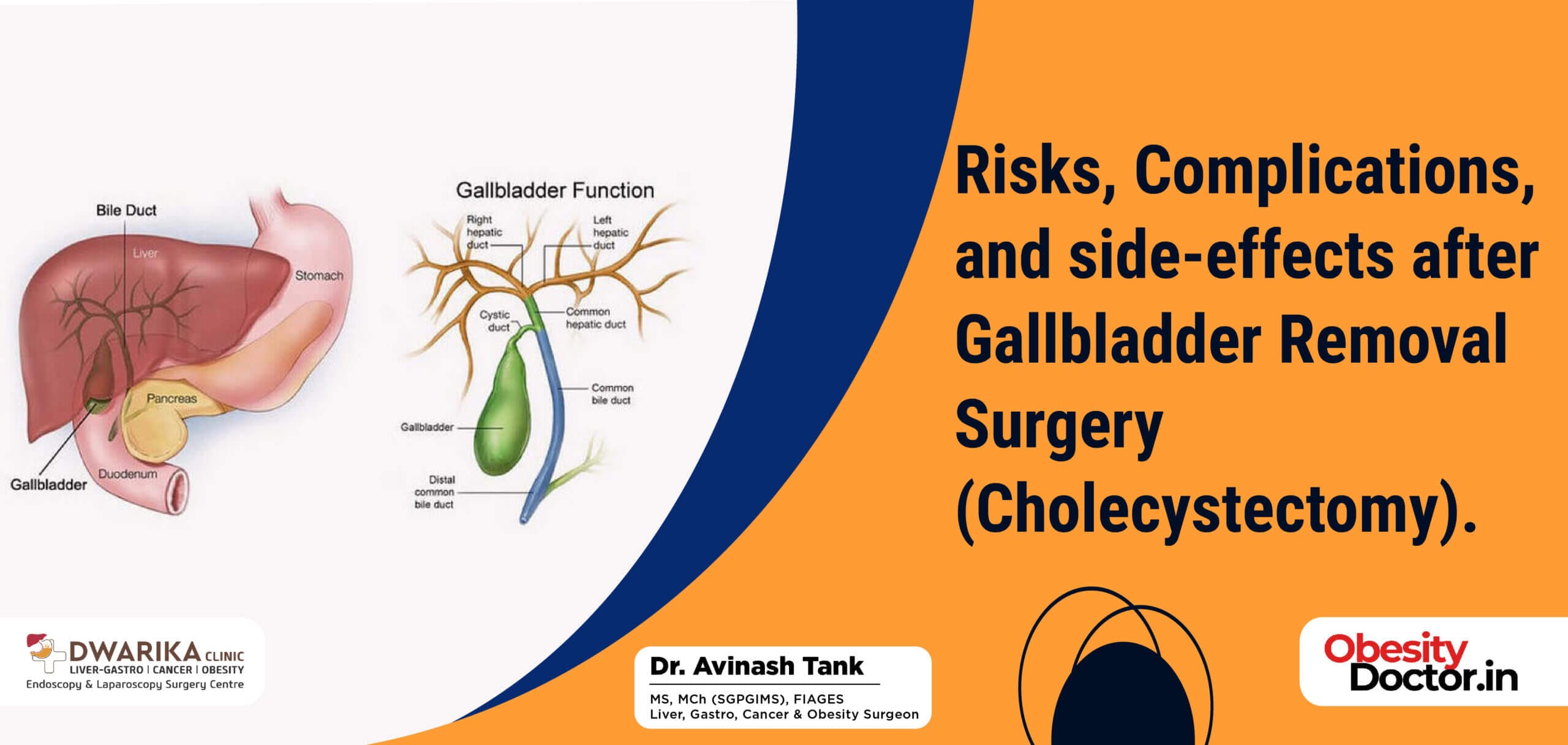 Bile Duct

Liver

Stomach

Pancreas

Gallbladder

Duodenum

Gallbladder Function

Right hepatic duct

Left hepatic duct

Cystic duct

Common hepatic duct

Common bile duct

Gallbladder

Distal common bile duct

Risks, Complications, and side-effects after Gallbladder Removal Surgery (Cholecystectomy).

DWARIKA CLINIC
LIVER-GASTRO | CANCER | OBESITY
Endoscopy & Laparoscopy Surgery Centre

Dr. Avinash Tank
MS, MCh (SGPGIMS), FIAGES
Liver, Gastro, Cancer & Obesity Surgeon

Obesity Doctor.in